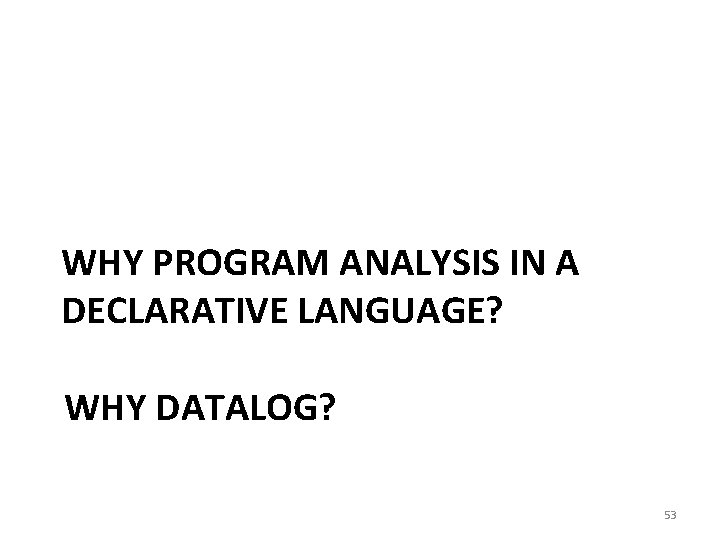 WHY PROGRAM ANALYSIS IN A DECLARATIVE LANGUAGE?

WHY DATALOG?

53